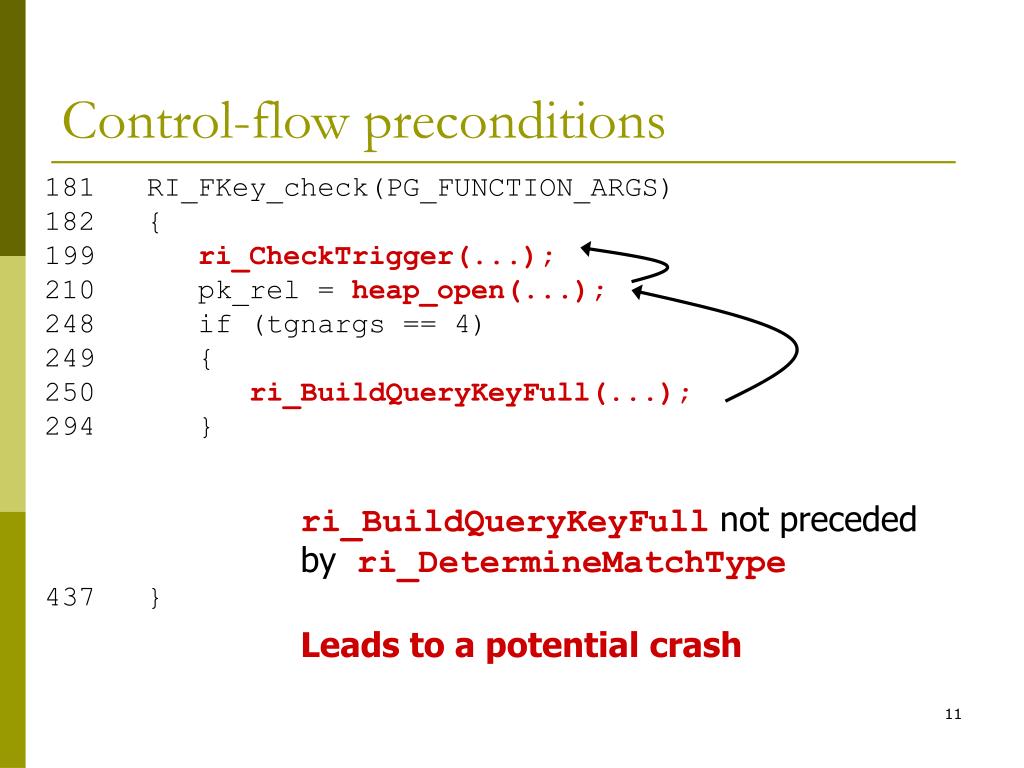 Control-flow preconditions

181 RI_FKey_check(PG_FUNCTION_ARGS)
182 {
199 ri_CheckTrigger(...);
210 pk_rel = heap_open(...);
248 if (tgnargs == 4)
249 {
250 ri_BuildQueryKeyFull(...);
294 }

ri_BuildQueryKeyFull not preceded by ri_DetermineMatchType

437 }

Leads to a potential crash

11